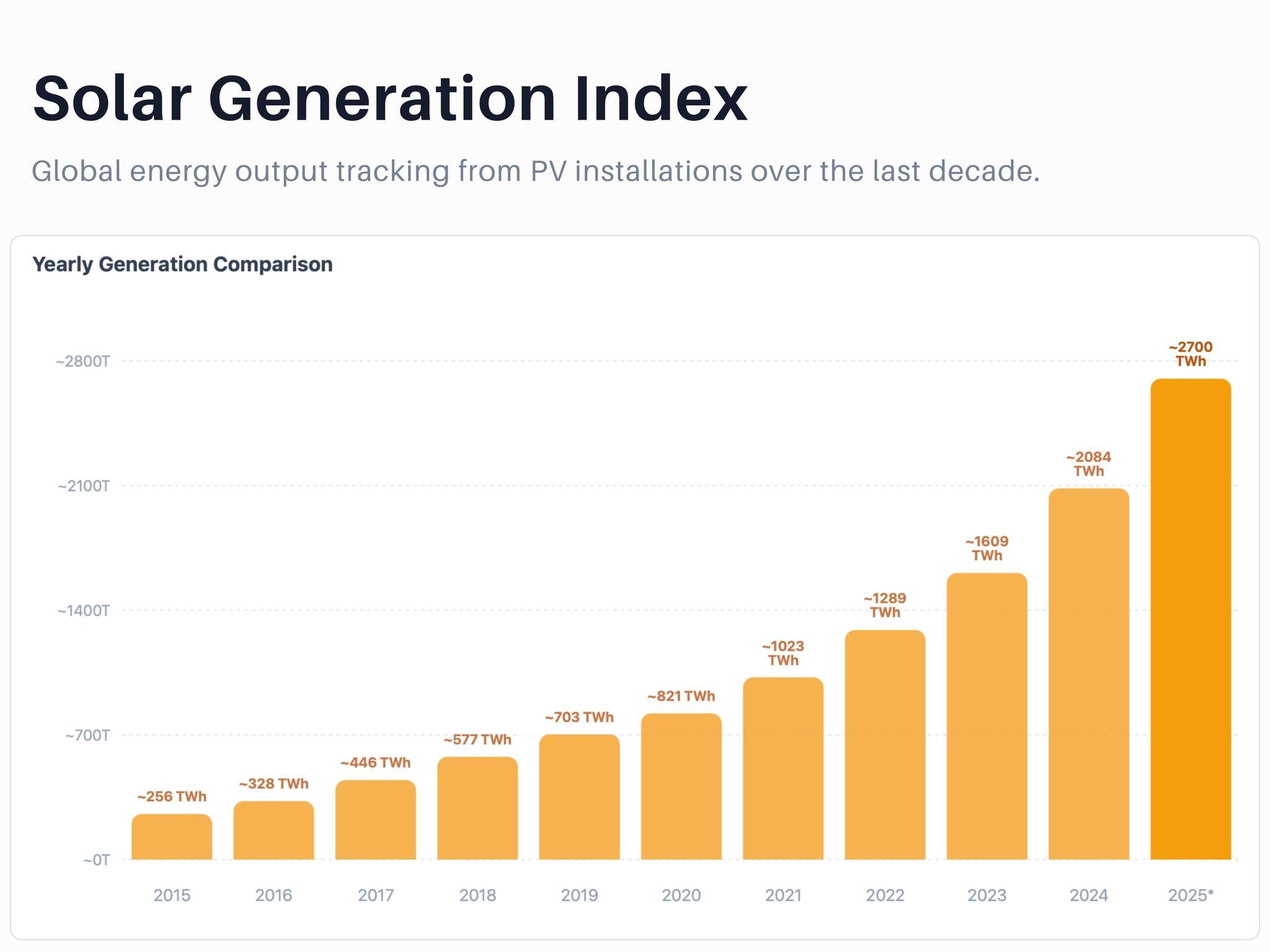 Solar Generation Index

Global energy output tracking from PV installations over the last decade.

Yearly Generation Comparison

~2800T
~2100T
~1400T
~700T
~0T

~256 TWh
~328 TWh
~446 TWh
~577 TWh
~703 TWh
~821 TWh
~1023 TWh
~1289 TWh
~1609 TWh
~2084 TWh
~2700 TWh

2015
2016
2017
2018
2019
2020
2021
2022
2023
2024
2025*